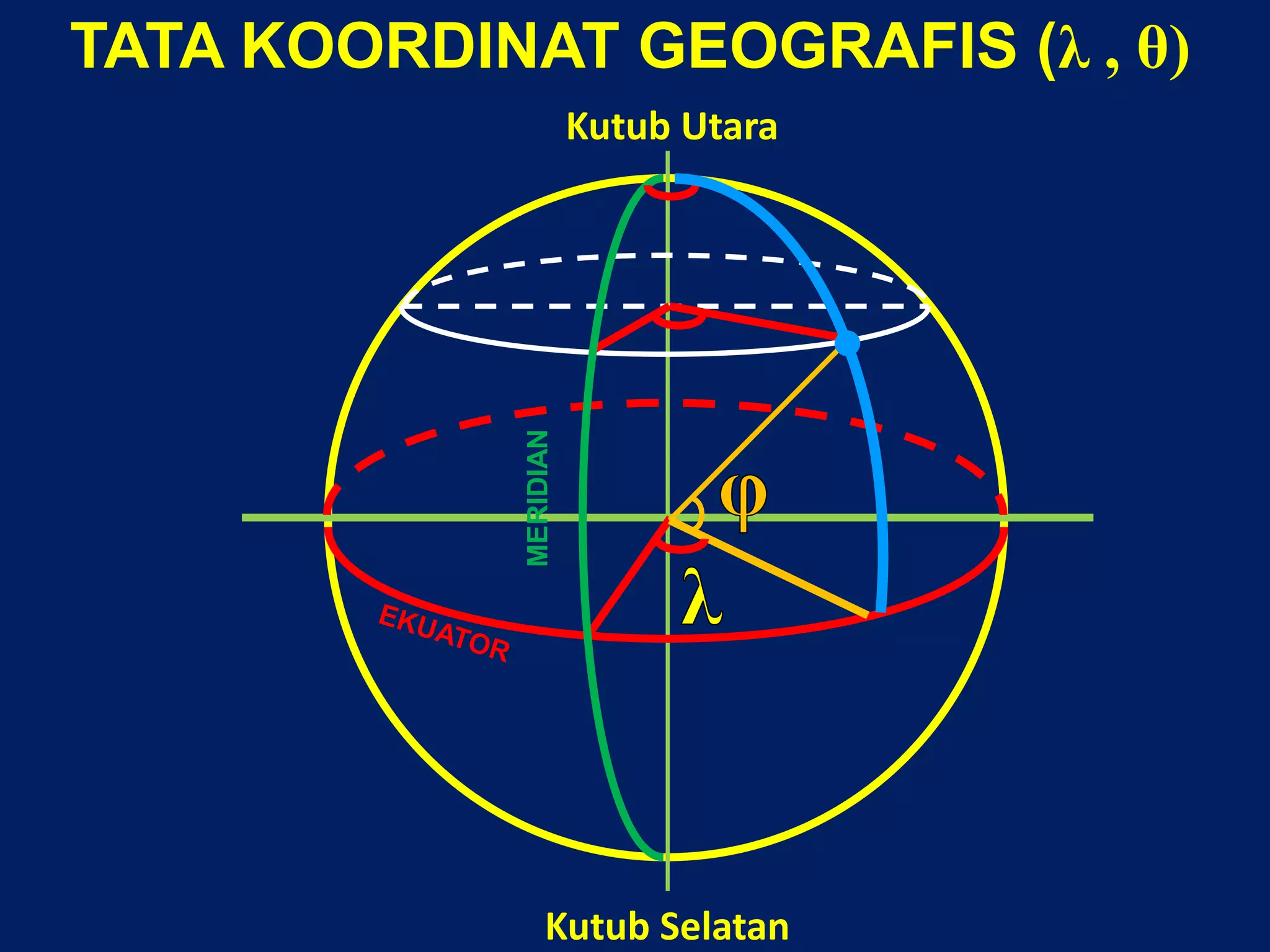 TATA KOORDINAT GEOGRAFIS ($\lambda$ , $\theta$)

Kutub Utara

MERIDIAN

$\varphi$

$\lambda$

EKUATOR

Kutub Selatan